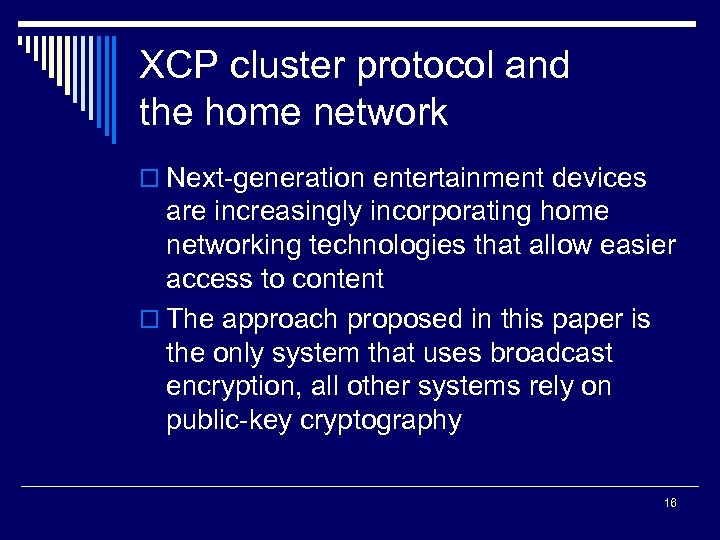 XCP cluster protocol and the home network

□ Next-generation entertainment devices are increasingly incorporating home networking technologies that allow easier access to content

□ The approach proposed in this paper is the only system that uses broadcast encryption, all other systems rely on public-key cryptography

16